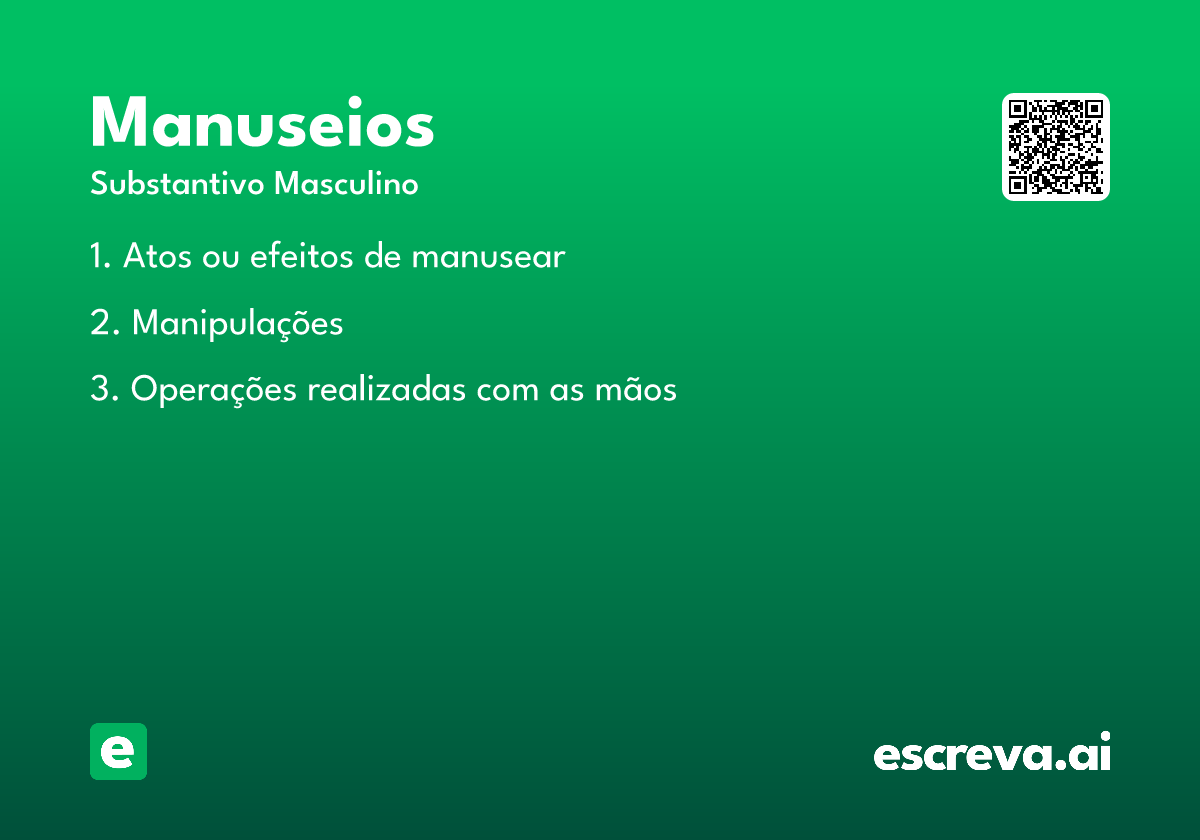 Manuseios

Substantivo Masculino

1. Atos ou efeitos de manusear

2. Manipulações

3. Operações realizadas com as mãos

e

escreva.ai